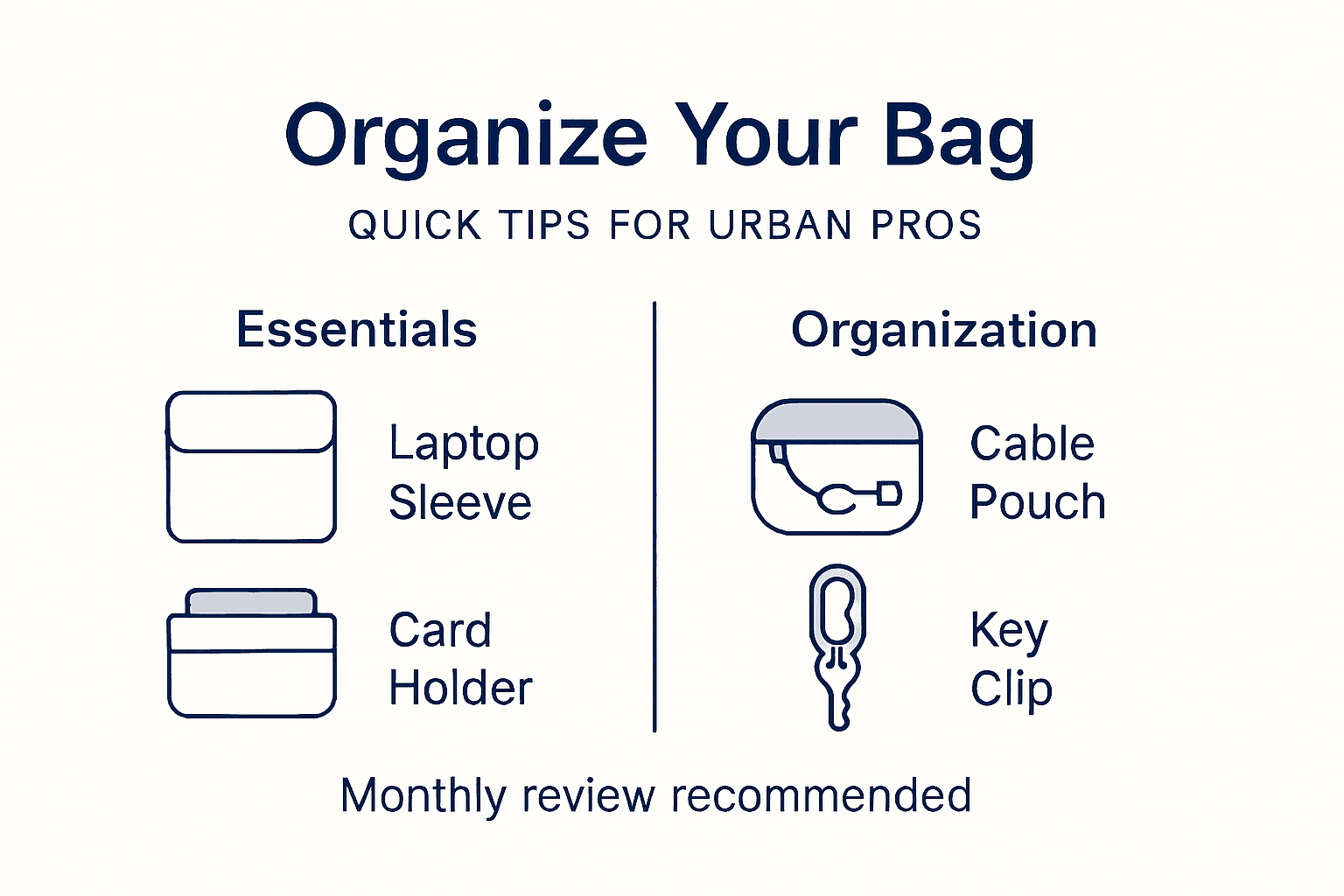 Organize Your Bag

QUICK TIPS FOR URBAN PROS

Essentials

Laptop Sleeve

Card Holder

Organization

Cable Pouch

Key Clip

Monthly review recommended